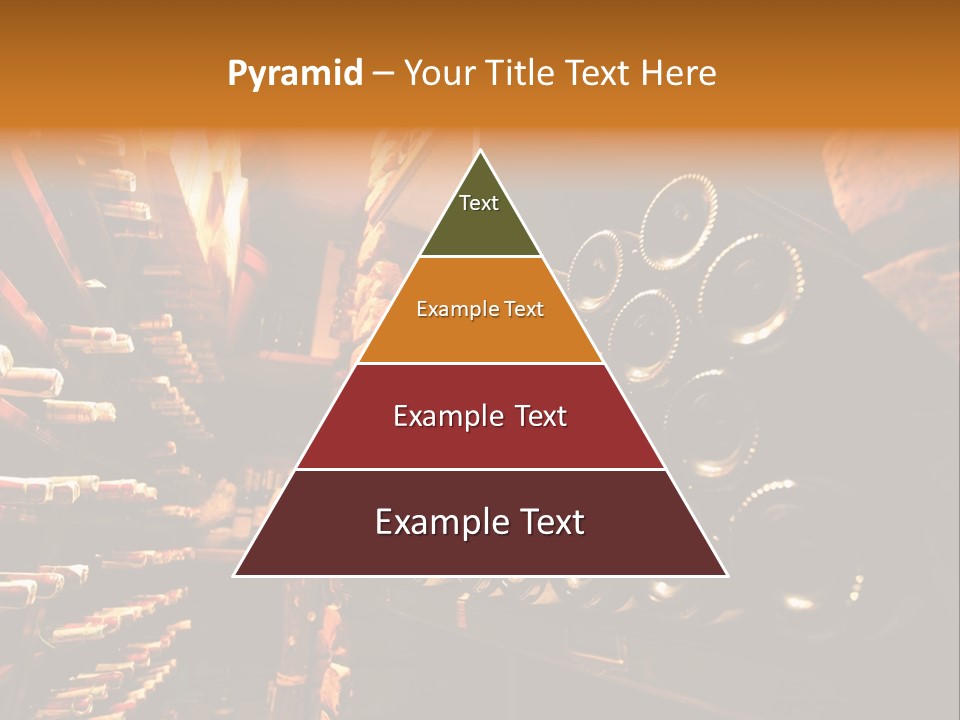 Pyramid – Your Title Text Here

Text

Example Text

Example Text

Example Text